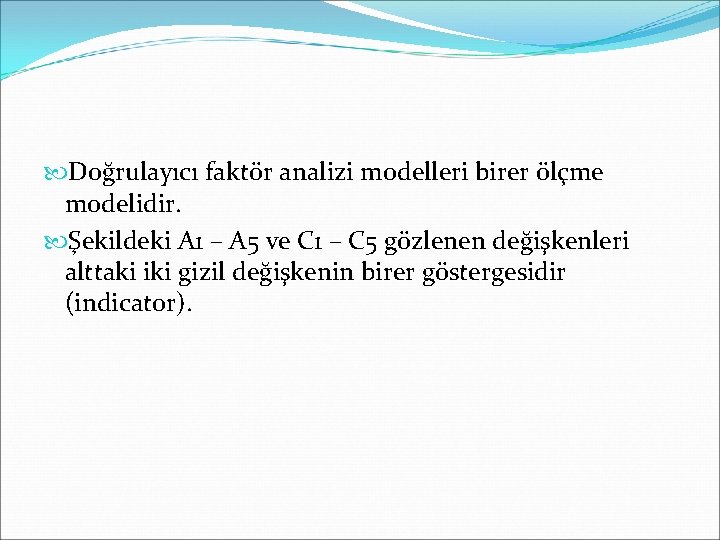 Doğrulayıcı faktör analizi modelleri birer ölçme modelidir.

Şekildeki A1 – A5 ve C1 – C5 gözlenen değişkenleri alttaki iki gizil değişkenin birer göstergesidir (indicator).